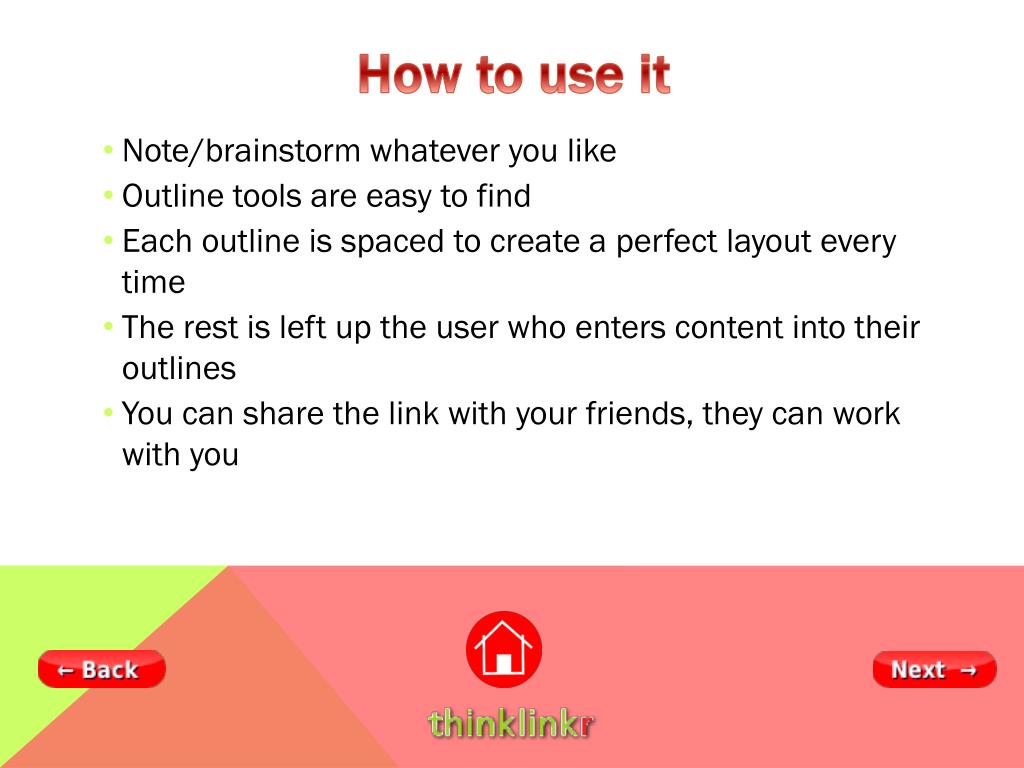 How to use it

• Note/brainstorm whatever you like
• Outline tools are easy to find
• Each outline is spaced to create a perfect layout every time
• The rest is left up the user who enters content into their outlines
• You can share the link with your friends, they can work with you

← Back

thinklinkr

Next →